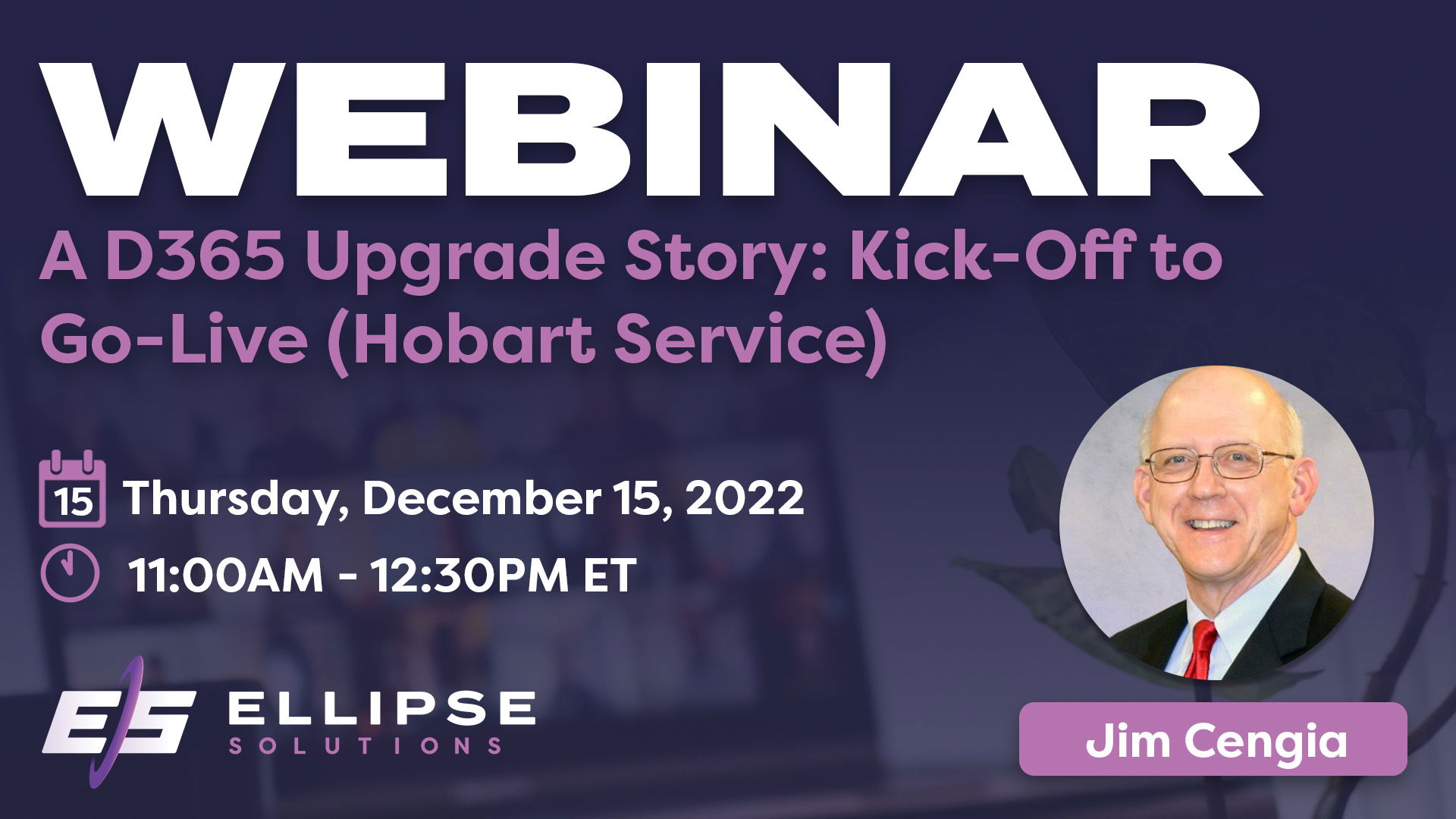 WEBINAR

A D365 Upgrade Story: Kick-Off to Go-Live (Hobart Service)

15 Thursday, December 15, 2022

11:00AM - 12:30PM ET

ES ELLIPSE SOLUTIONS

Jim Cengia